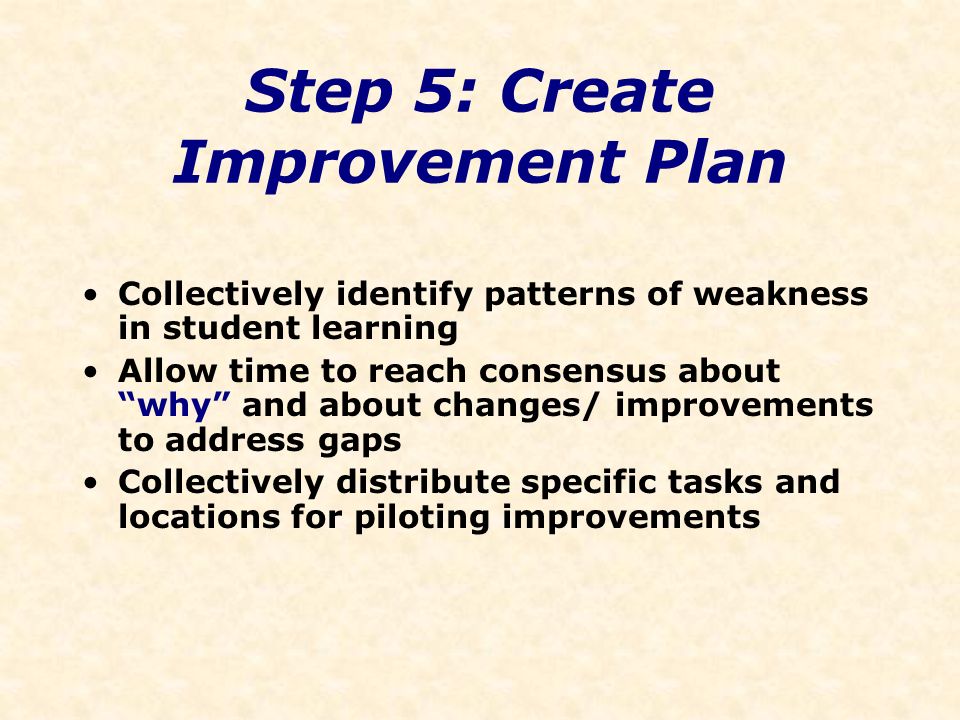 Step 5: Create Improvement Plan

• Collectively identify patterns of weakness in student learning
• Allow time to reach consensus about “why” and about changes/ improvements to address gaps
• Collectively distribute specific tasks and locations for piloting improvements